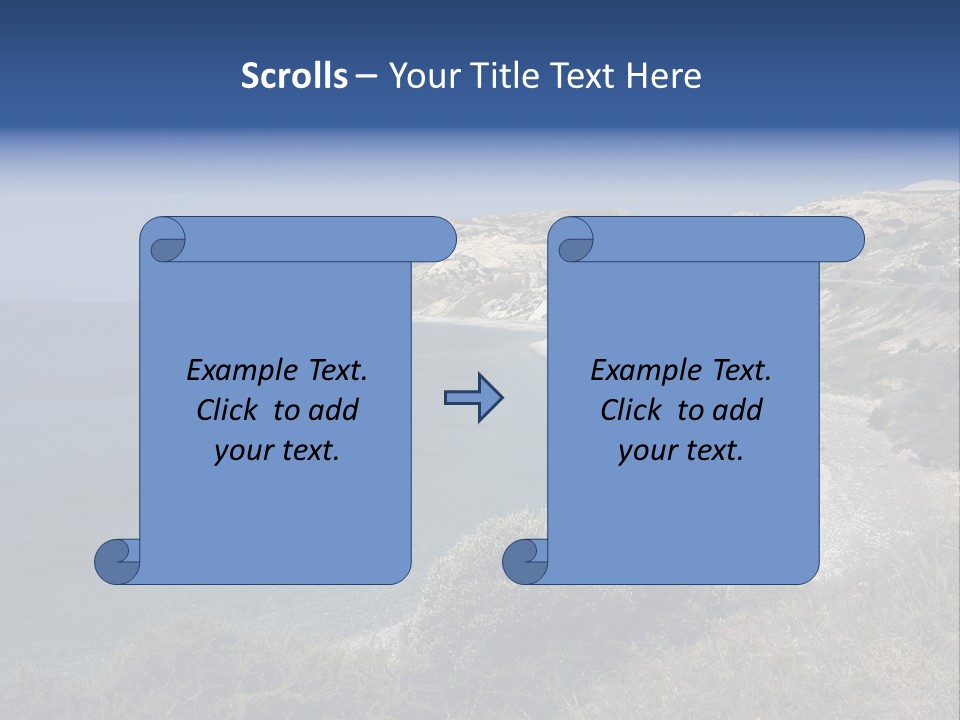 Scrolls – Your Title Text Here

Example Text. Click to add your text.

Example Text. Click to add your text.